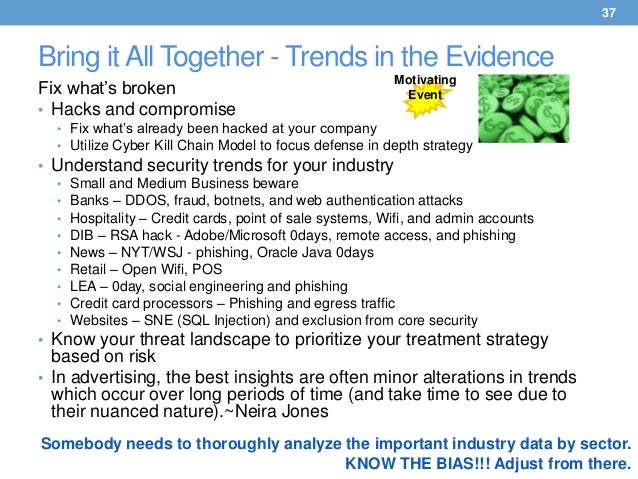 37

Bring it All Together - Trends in the Evidence

Fix what's broken

Motivating Event

• Hacks and compromise
  • Fix what's already been hacked at your company
  • Utilize Cyber Kill Chain Model to focus defense in depth strategy
• Understand security trends for your industry
  • Small and Medium Business beware
  • Banks – DDOS, fraud, botnets, and web authentication attacks
  • Hospitality – Credit cards, point of sale systems, Wifi, and admin accounts
  • DIB – RSA hack - Adobe/Microsoft 0days, remote access, and phishing
  • News – NYT/WSJ - phishing, Oracle Java 0days
  • Retail – Open Wifi, POS
  • LEA – 0day, social engineering and phishing
  • Credit card processors – Phishing and egress traffic
  • Websites – SNE (SQL Injection) and exclusion from core security
• Know your threat landscape to prioritize your treatment strategy based on risk
• In advertising, the best insights are often minor alterations in trends which occur over long periods of time (and take time to see due to their nuanced nature).~Neira Jones

Somebody needs to thoroughly analyze the important industry data by sector.
KNOW THE BIAS!!! Adjust from there.